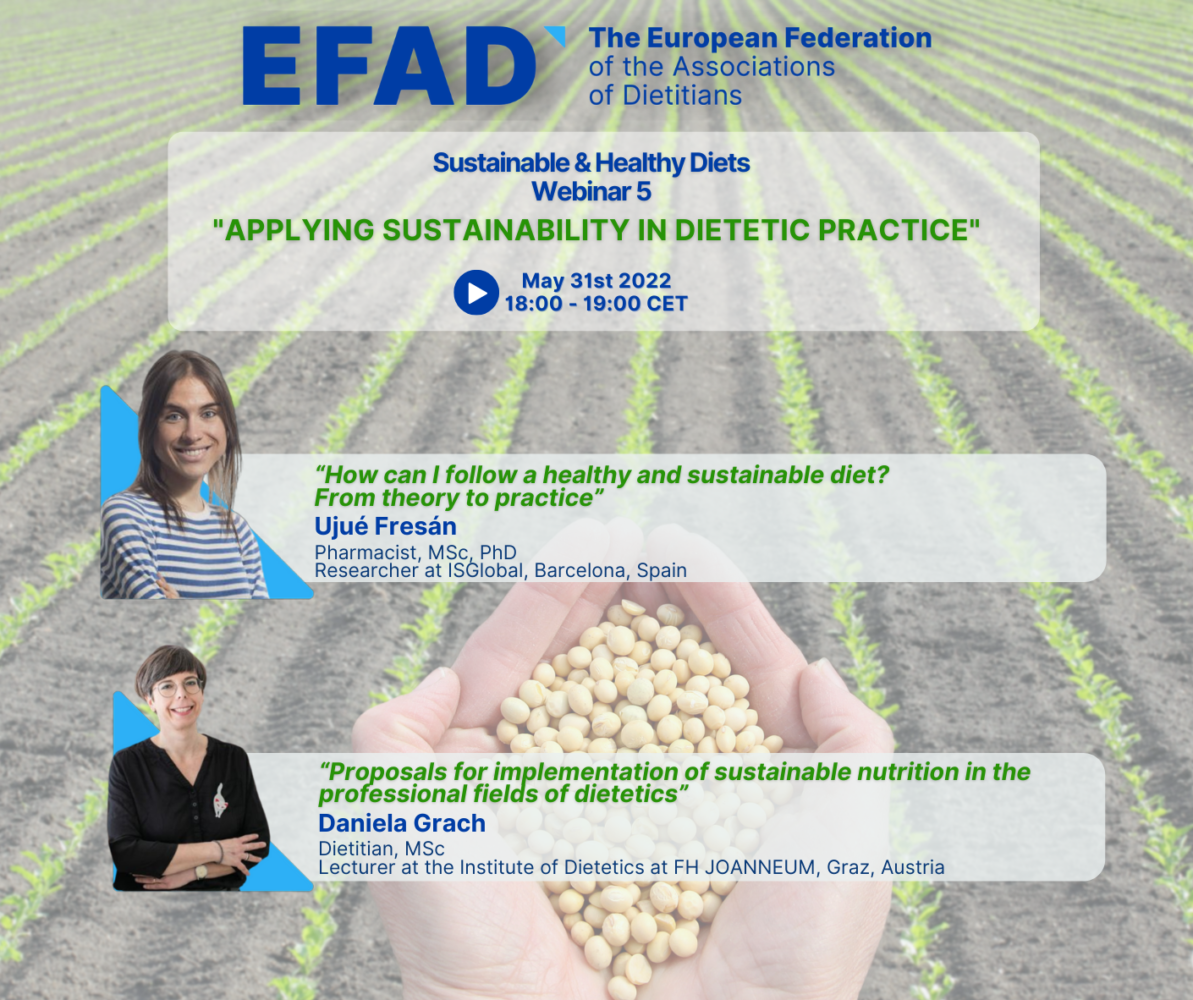 EFAD The European Federation of the Associations of Dietitians

Sustainable & Healthy Diets
Webinar 5
"APPLYING SUSTAINABILITY IN DIETETIC PRACTICE"

May 31st 2022
18:00 - 19:00 CET

“How can I follow a healthy and sustainable diet? From theory to practice”
Ujué Fresán
Pharmacist, MSc, PhD
Researcher at ISGlobal, Barcelona, Spain

“Proposals for implementation of sustainable nutrition in the professional fields of dietetics”
Daniela Grach
Dietitian, MSc
Lecturer at the Institute of Dietetics at FH JOANNEUM, Graz, Austria